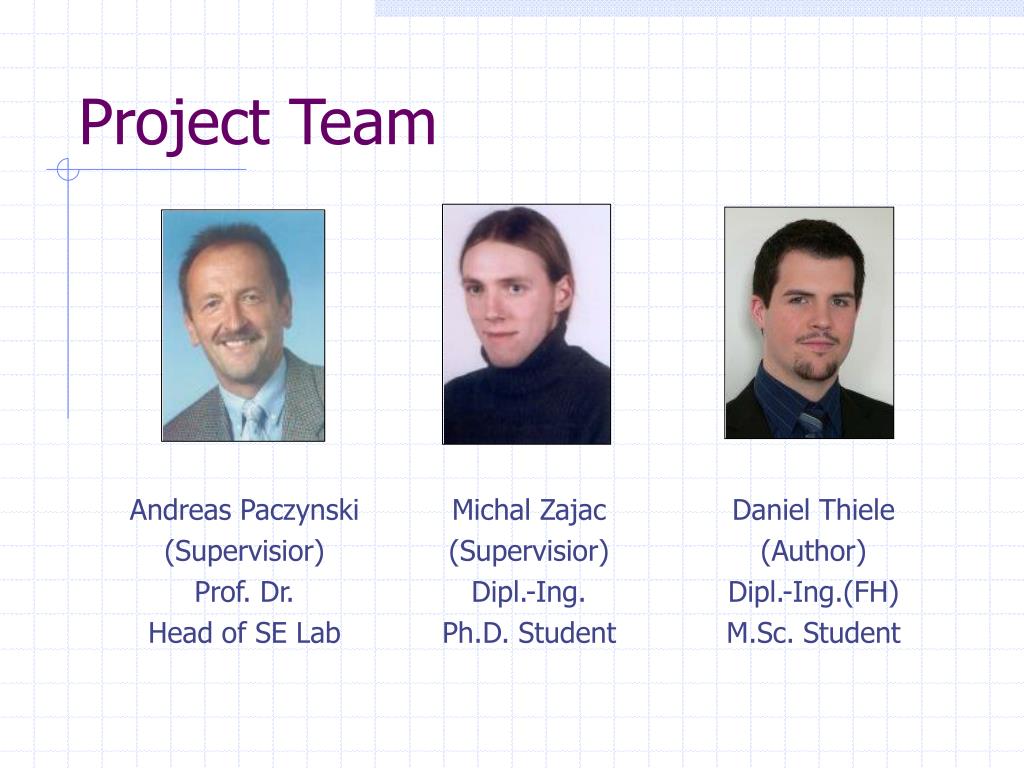 Project Team

Andreas Paczynski
(Supervisior)
Prof. Dr.
Head of SE Lab

Michal Zajac
(Supervisior)
Dipl.-Ing.
Ph.D. Student

Daniel Thiele
(Author)
Dipl.-Ing.(FH)
M.Sc. Student